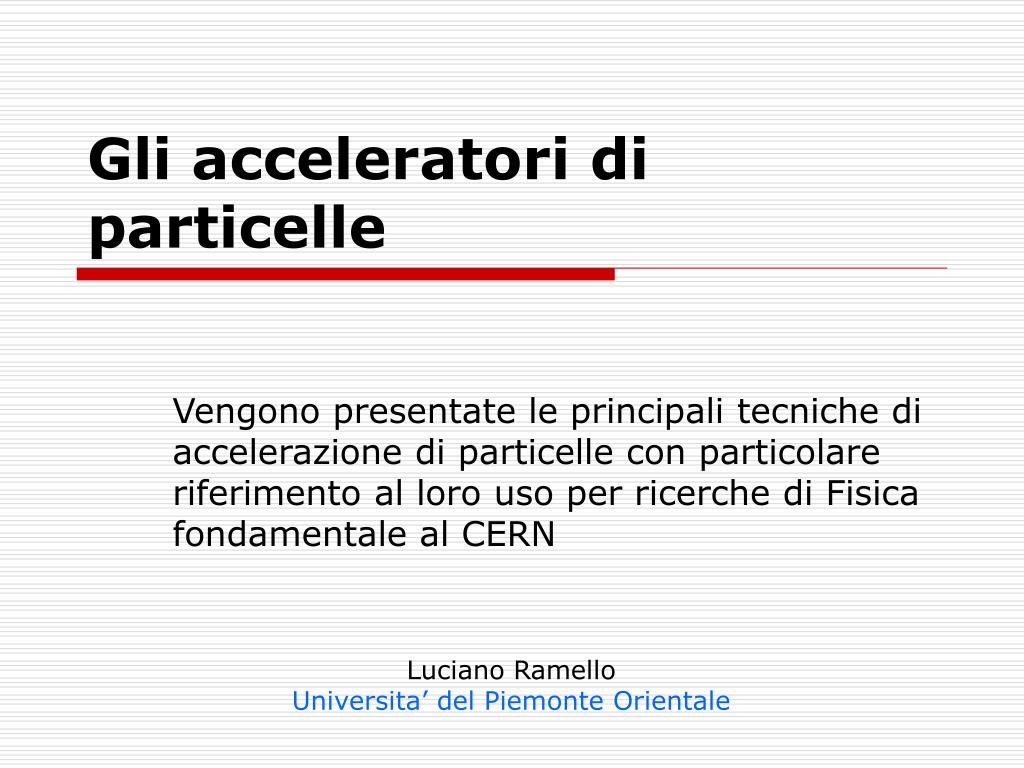 Gli acceleratori di particelle

Vengono presentate le principali tecniche di accelerazione di particelle con particolare riferimento al loro uso per ricerche di Fisica fondamentale al CERN

Luciano Ramello
Universita’ del Piemonte Orientale